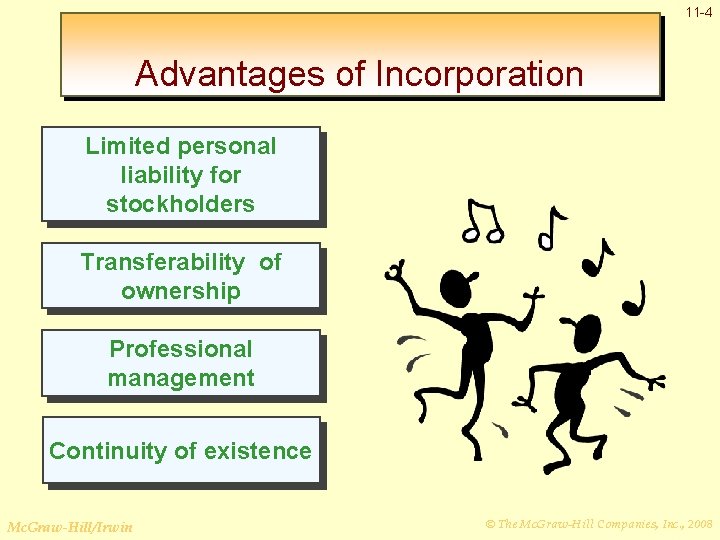 11-4

Advantages of Incorporation

Limited personal liability for stockholders

Transferability of ownership

Professional management

Continuity of existence

McGraw-Hill/Irwin

© The McGraw-Hill Companies, Inc., 2008